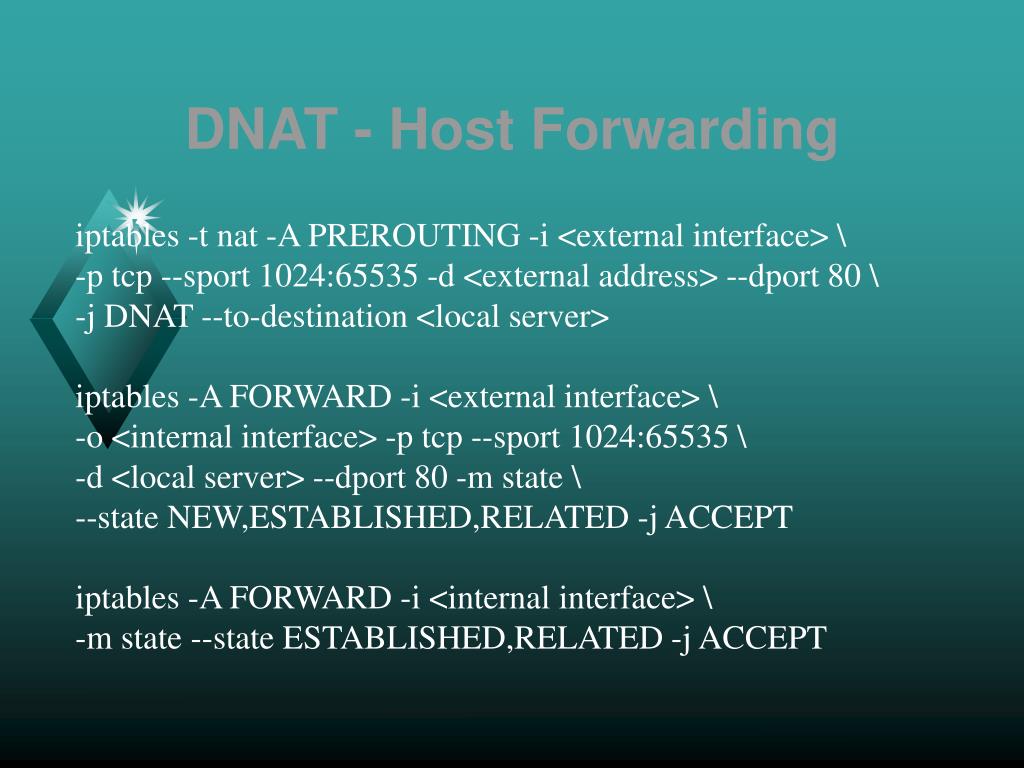 DNAT - Host Forwarding

iptables -t nat -A PREROUTING -i <external interface> \
-p tcp --sport 1024:65535 -d <external address> --dport 80 \
-j DNAT --to-destination <local server>

iptables -A FORWARD -i <external interface> \
-o <internal interface> -p tcp --sport 1024:65535 \
-d <local server> --dport 80 -m state \
--state NEW,ESTABLISHED,RELATED -j ACCEPT

iptables -A FORWARD -i <internal interface> \
-m state --state ESTABLISHED,RELATED -j ACCEPT